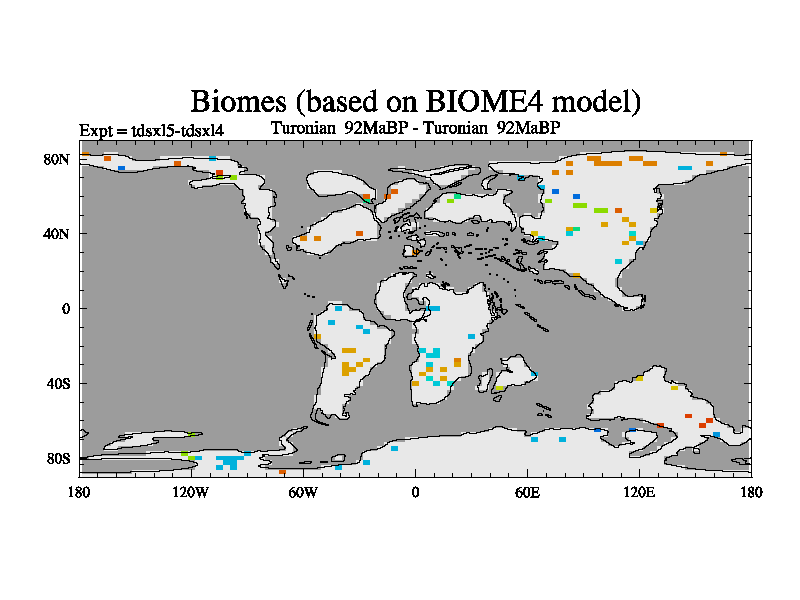 Biomes (based on BIOME4 model)

Expt = tdsxl5-tdsxl4

Turonian 92MaBP - Turonian 92MaBP

80N
40N
0
40S
80S

180
120W
60W
0
60E
120E
180